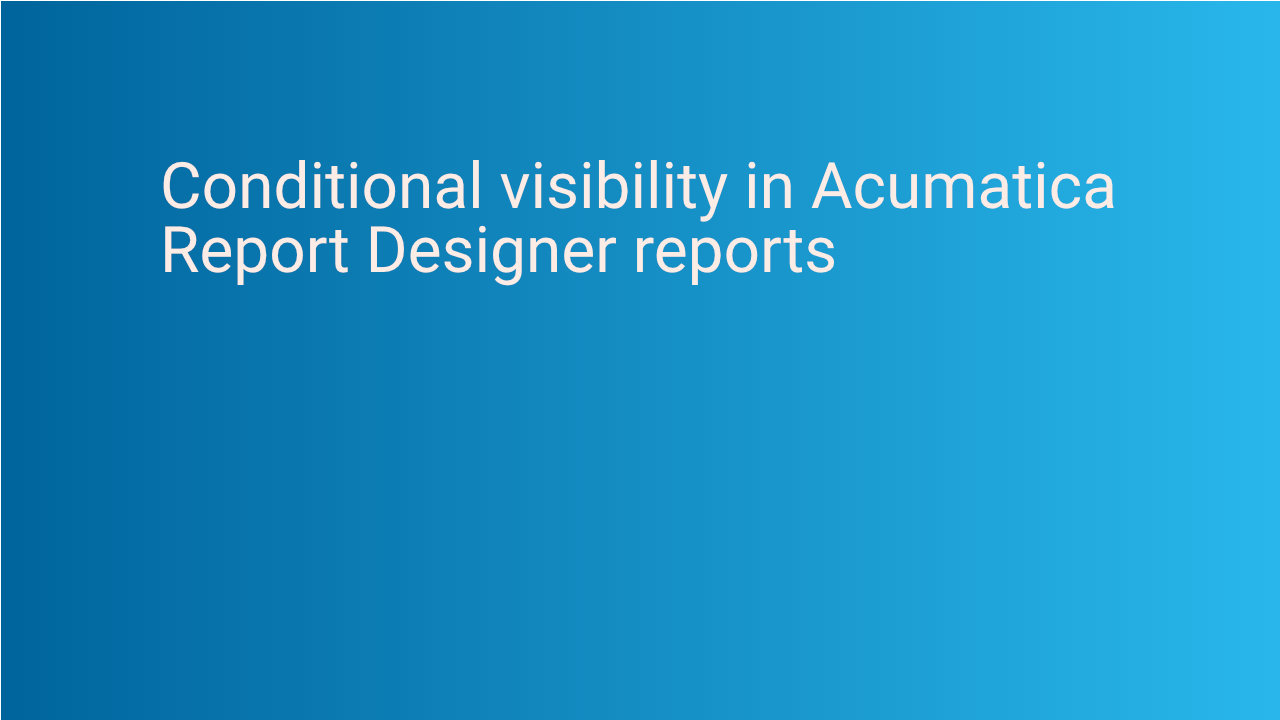 Conditional visibility in Acumatica Report Designer reports